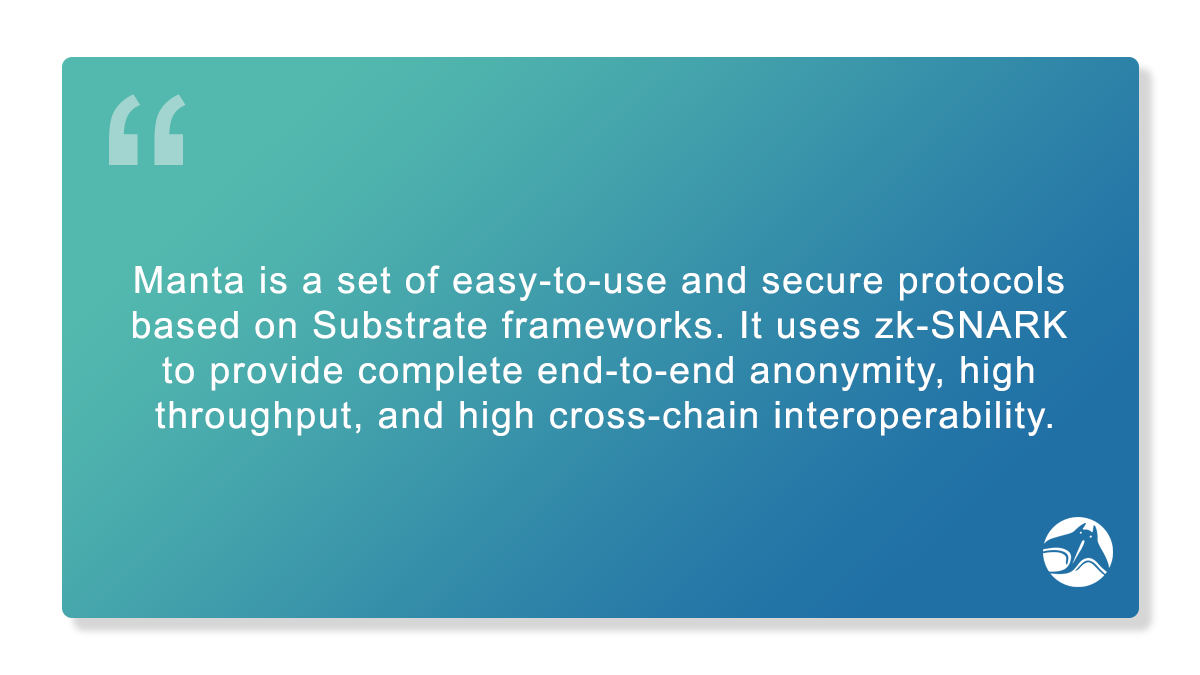 “

Manta is a set of easy-to-use and secure protocols based on Substrate frameworks. It uses zk-SNARK to provide complete end-to-end anonymity, high throughput, and high cross-chain interoperability.